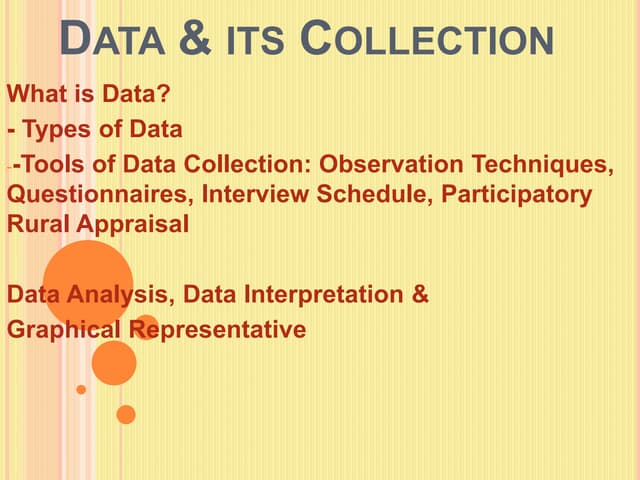 DATA & ITS COLLECTION

What is Data?

- Types of Data

--Tools of Data Collection: Observation Techniques, Questionnaires, Interview Schedule, Participatory Rural Appraisal

Data Analysis, Data Interpretation & Graphical Representative